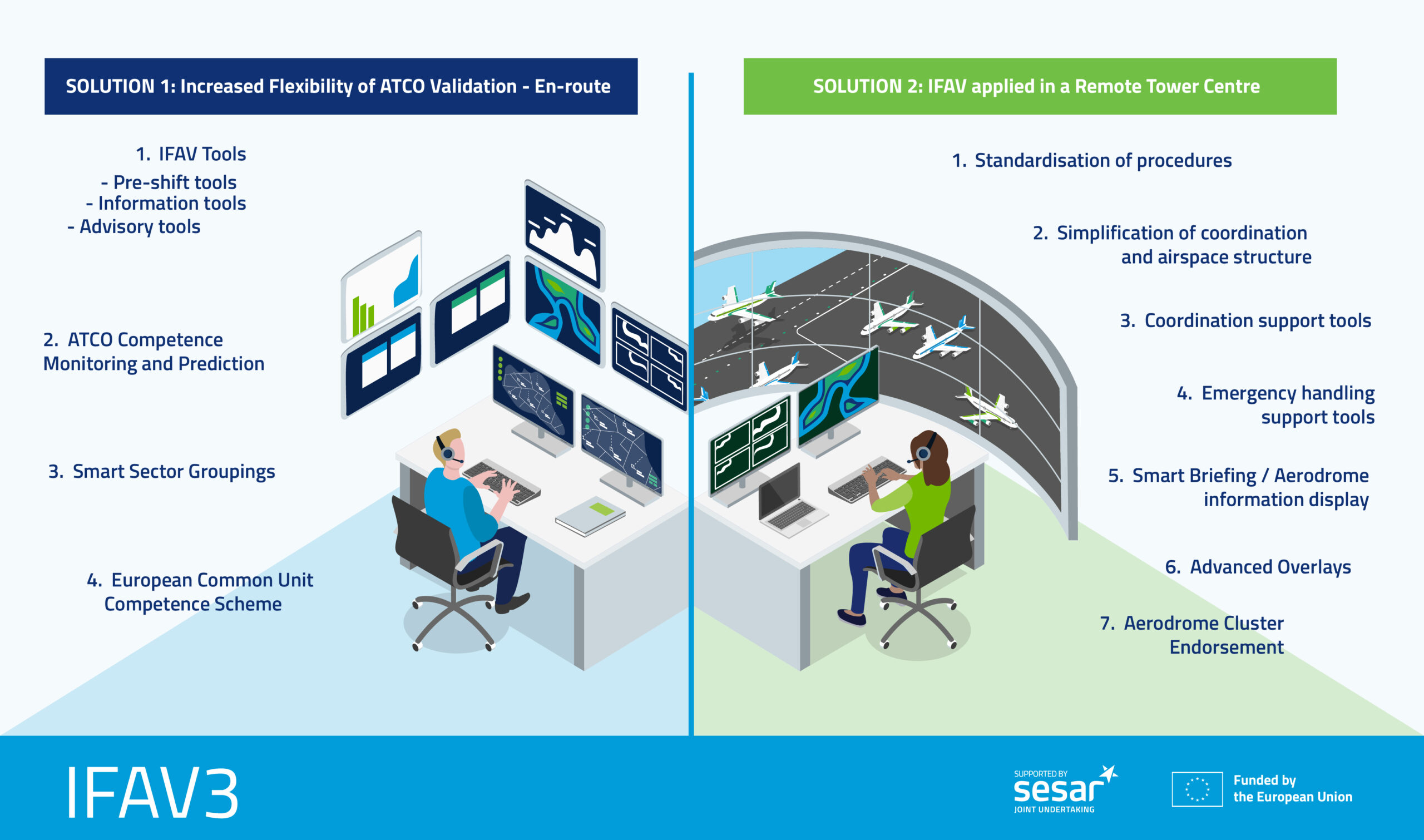 SOLUTION 1: Increased Flexibility of ATCO Validation - En-route

1. IFAV Tools
- Pre-shift tools
- Information tools
- Advisory tools

2. ATCO Competence Monitoring and Prediction

3. Smart Sector Groupings

4. European Common Unit Competence Scheme

SOLUTION 2: IFAV applied in a Remote Tower Centre

1. Standardisation of procedures

2. Simplification of coordination and airspace structure

3. Coordination support tools

4. Emergency handling support tools

5. Smart Briefing / Aerodrome information display

6. Advanced Overlays

7. Aerodrome Cluster Endorsement

IFAV3

SUPPORTED BY sesar JOINT UNDERTAKING

Funded by the European Union